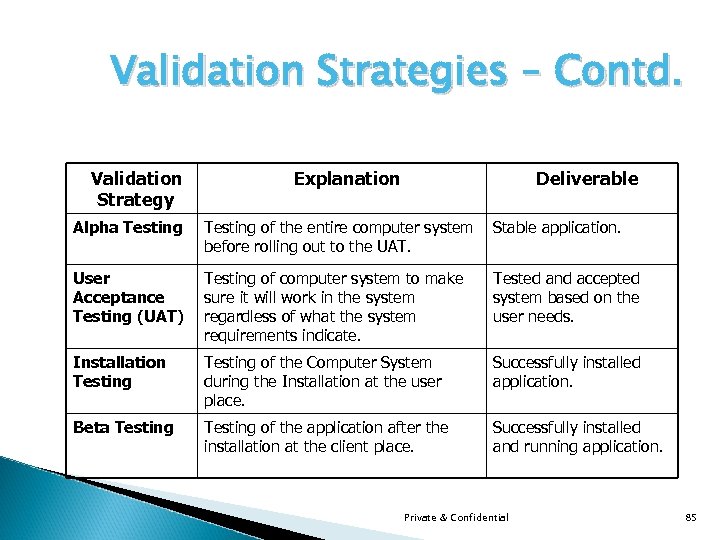 Validation Strategies – Contd.

| Validation Strategy | Explanation | Deliverable |
|---|---|---|
| Alpha Testing | Testing of the entire computer system before rolling out to the UAT. | Stable application. |
| User Acceptance Testing (UAT) | Testing of computer system to make sure it will work in the system regardless of what the system requirements indicate. | Tested and accepted system based on the user needs. |
| Installation Testing | Testing of the Computer System during the Installation at the user place. | Successfully installed application. |
| Beta Testing | Testing of the application after the installation at the client place. | Successfully installed and running application. |

Private & Confidential

85